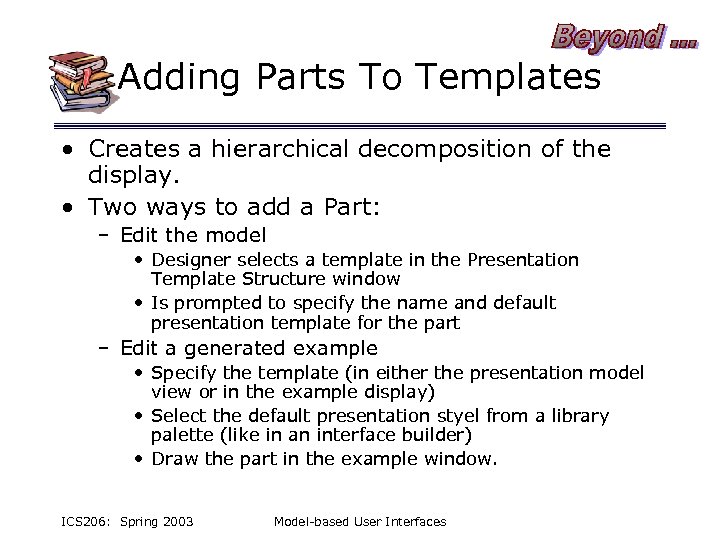 Beyond ...

Adding Parts To Templates

• Creates a hierarchical decomposition of the display.
• Two ways to add a Part:
– Edit the model
• Designer selects a template in the Presentation Template Structure window
• Is prompted to specify the name and default presentation template for the part
– Edit a generated example
• Specify the template (in either the presentation model view or in the example display)
• Select the default presentation styel from a library palette (like in an interface builder)
• Draw the part in the example window.

ICS206: Spring 2003

Model-based User Interfaces